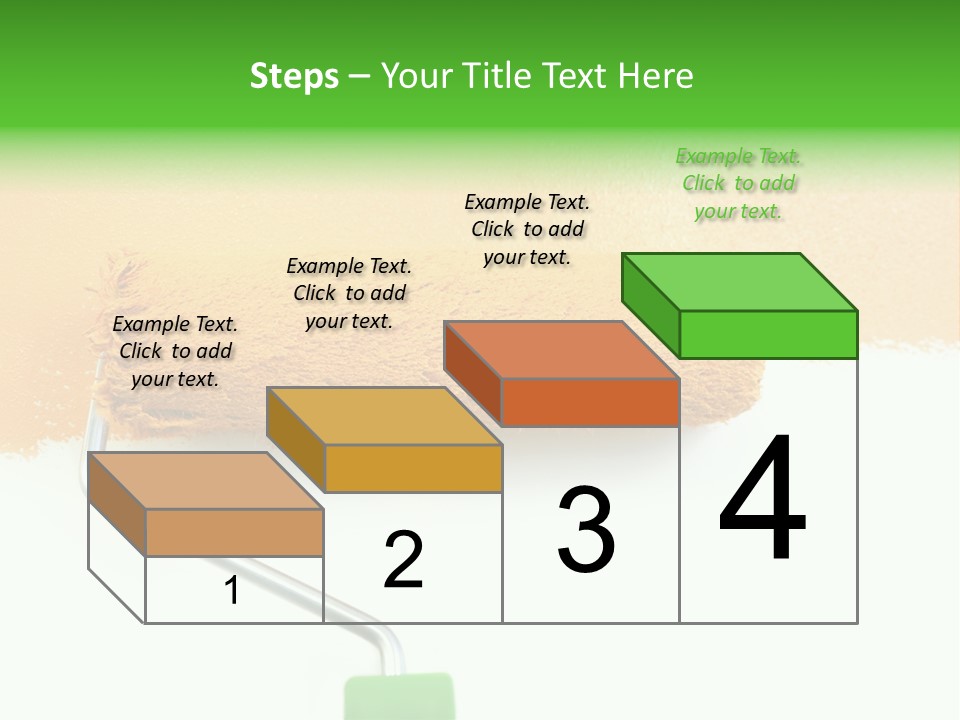 Steps – Your Title Text Here

Example Text. Click to add your text.

Example Text. Click to add your text.

Example Text. Click to add your text.

Example Text. Click to add your text.

1

2

3

4